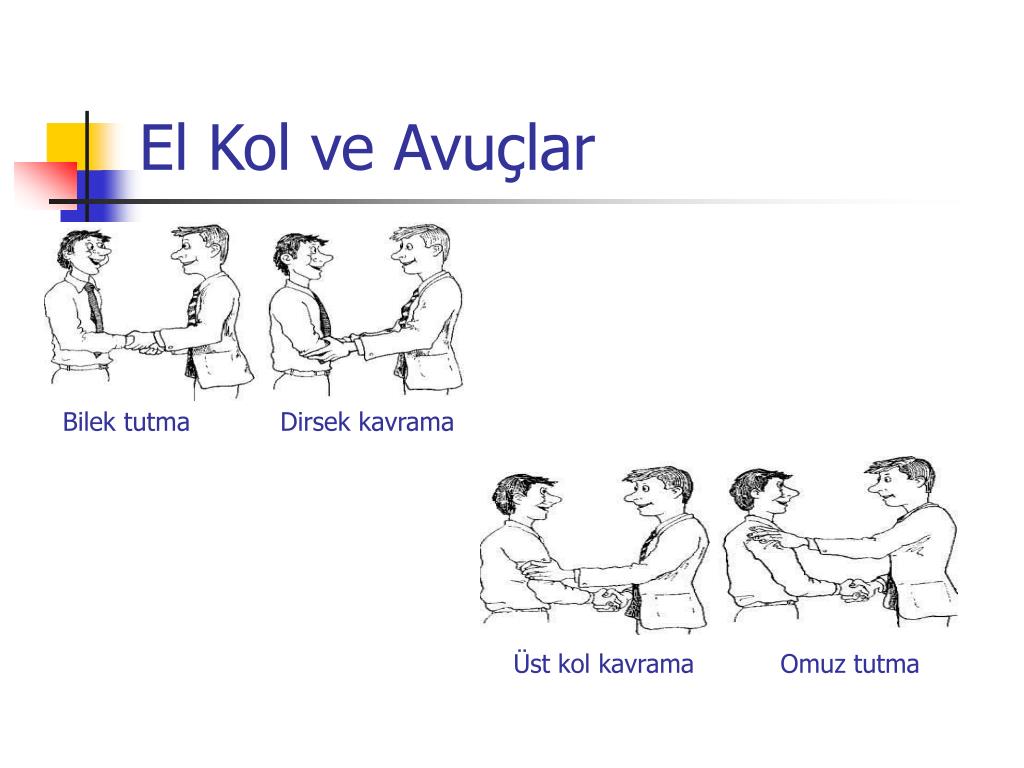 El Kol ve Avuçlar

Bilek tutma

Dirsek kavrama

Üst kol kavrama

Omuz tutma